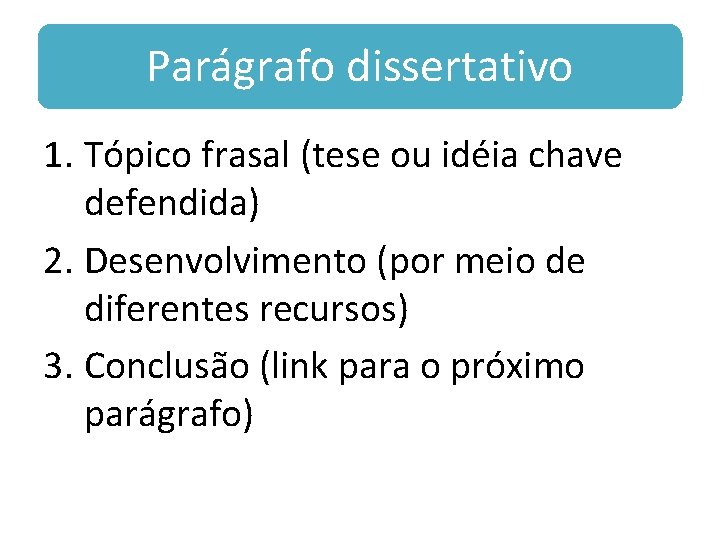 Parágrafo dissertativo

1. Tópico frasal (tese ou idéia chave defendida)
2. Desenvolvimento (por meio de diferentes recursos)
3. Conclusão (link para o próximo parágrafo)